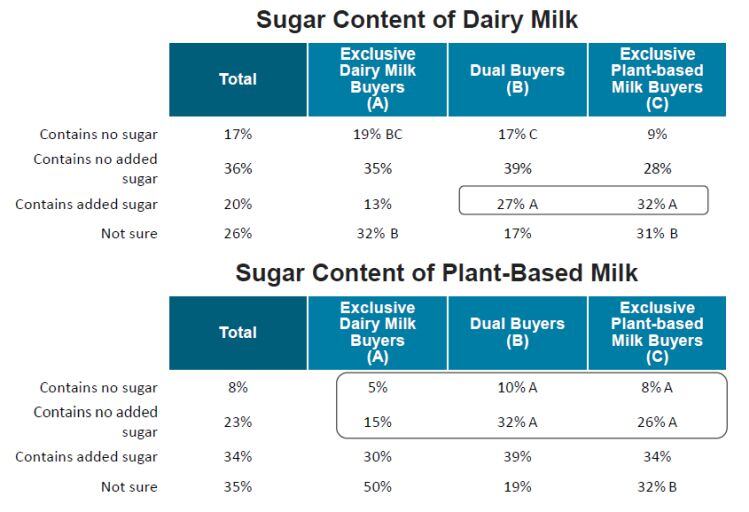 Sugar Content of Dairy Milk

| | Total | Exclusive Dairy Milk Buyers (A) | Dual Buyers (B) | Exclusive Plant-based Milk Buyers (C) |
|---|---|---|---|---|
| Contains no sugar | 17% | 19% BC | 17% C | 9% |
| Contains no added sugar | 36% | 35% | 39% | 28% |
| Contains added sugar | 20% | 13% | 27% A | 32% A |
| Not sure | 26% | 32% B | 17% | 31% B |

Sugar Content of Plant-Based Milk

| | Total | Exclusive Dairy Milk Buyers (A) | Dual Buyers (B) | Exclusive Plant-based Milk Buyers (C) |
|---|---|---|---|---|
| Contains no sugar | 8% | 5% | 10% A | 8% A |
| Contains no added sugar | 23% | 15% | 32% A | 26% A |
| Contains added sugar | 34% | 30% | 39% | 34% |
| Not sure | 35% | 50% | 19% | 32% B |